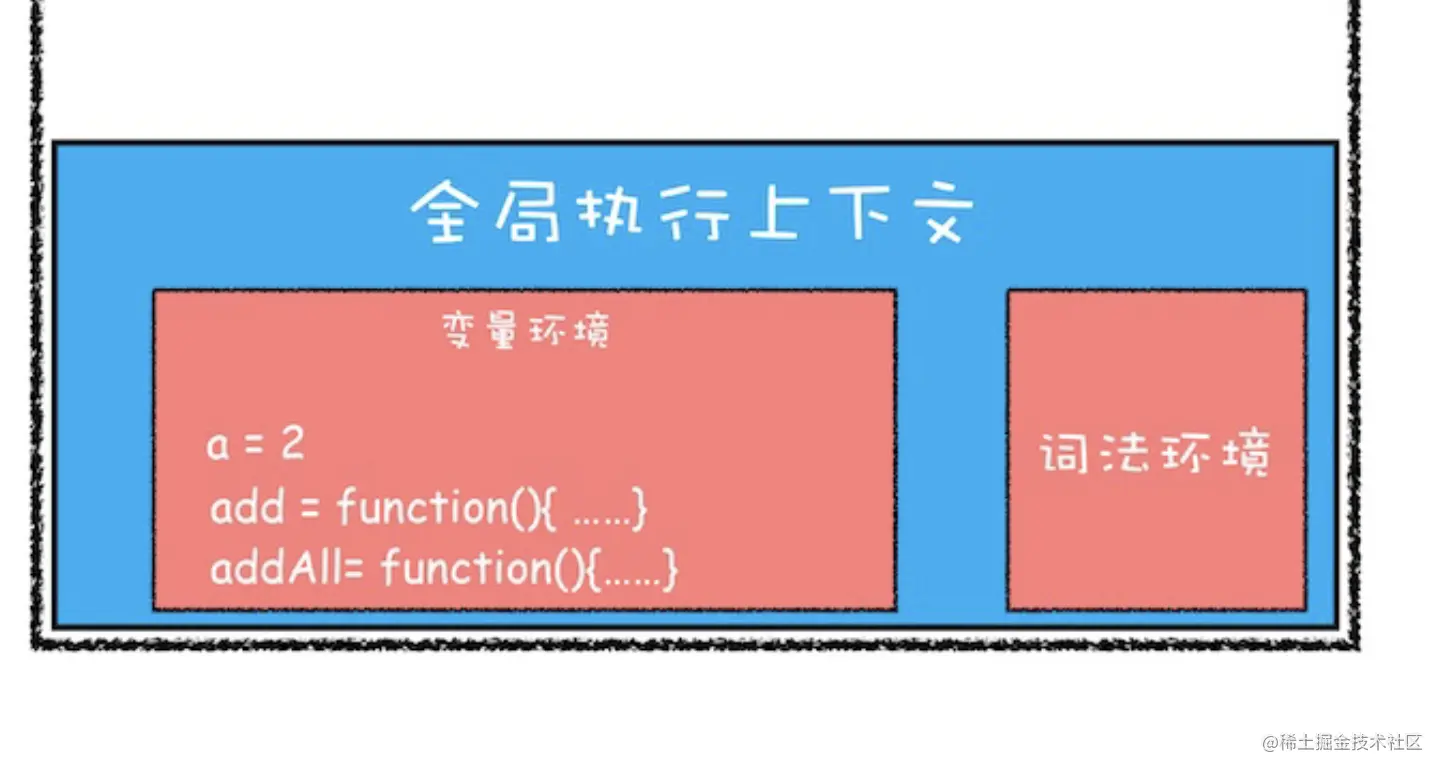 全局执行上下文

变量环境

a = 2
add = function(){ ......}
addAll= function(){......}

词法环境

@稀土掘金技术社区